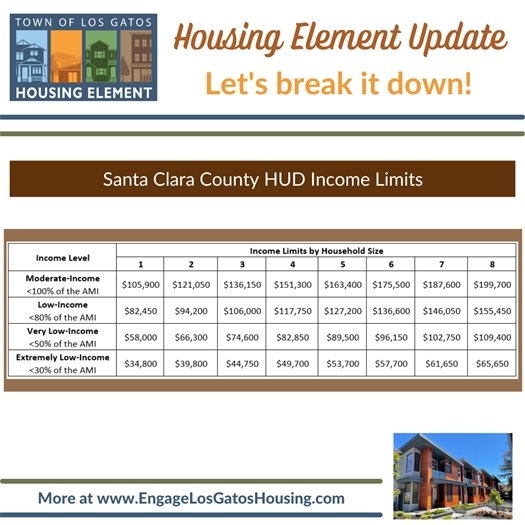 TOWN OF LOS GATOS
HOUSING ELEMENT

Housing Element Update
Let's break it down!

Santa Clara County HUD Income Limits

| Income Level | Income Limits by Household Size | | | | | | | |
|---|---|---|---|---|---|---|---|---|
| | 1 | 2 | 3 | 4 | 5 | 6 | 7 | 8 |
| Moderate-Income <100% of the AMI | \$105,900 | \$121,050 | \$136,150 | \$151,300 | \$163,400 | \$175,500 | \$187,600 | \$199,700 |
| Low-Income <80% of the AMI | \$82,450 | \$94,200 | \$106,000 | \$117,750 | \$127,200 | \$136,600 | \$146,050 | \$155,450 |
| Very Low-Income <50% of the AMI | \$58,000 | \$66,300 | \$74,600 | \$82,850 | \$89,500 | \$96,150 | \$102,750 | \$109,400 |
| Extremely Low-Income <30% of the AMI | \$34,800 | \$39,800 | \$44,750 | \$49,700 | \$53,700 | \$57,700 | \$61,650 | \$65,650 |

More at www.EngageLosGatosHousing.com